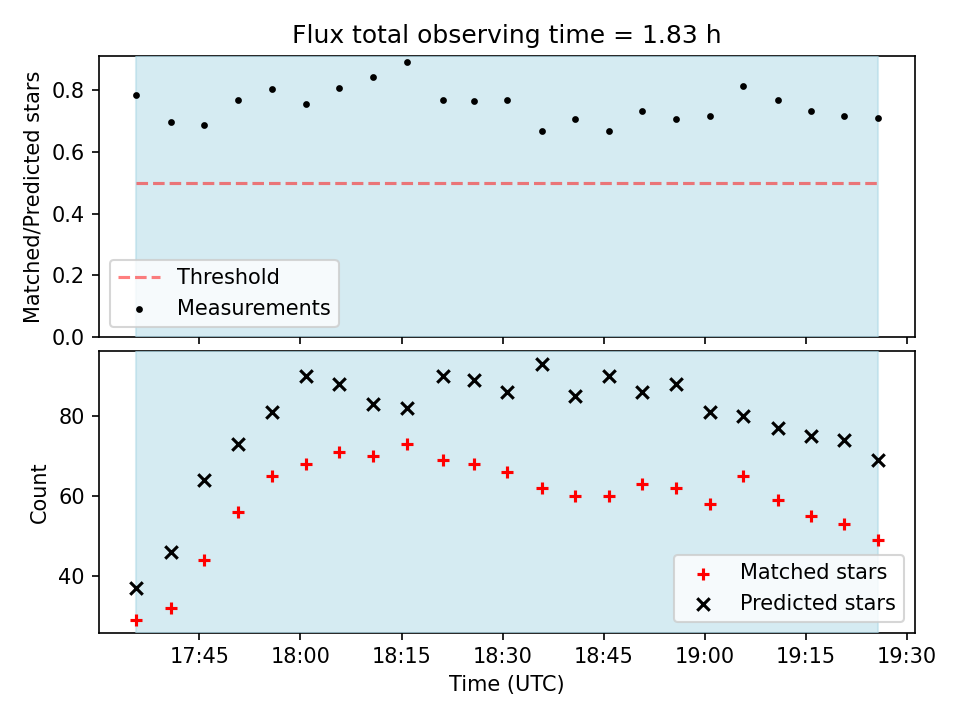 Flux total observing time = 1.83 h

Matched/Predicted stars

0.8
0.6
0.4
0.2
0.0

Threshold
Measurements

Count

80
60
40

Matched stars
Predicted stars

17:45
18:00
18:15
18:30
18:45
19:00
19:15
19:30

Time (UTC)